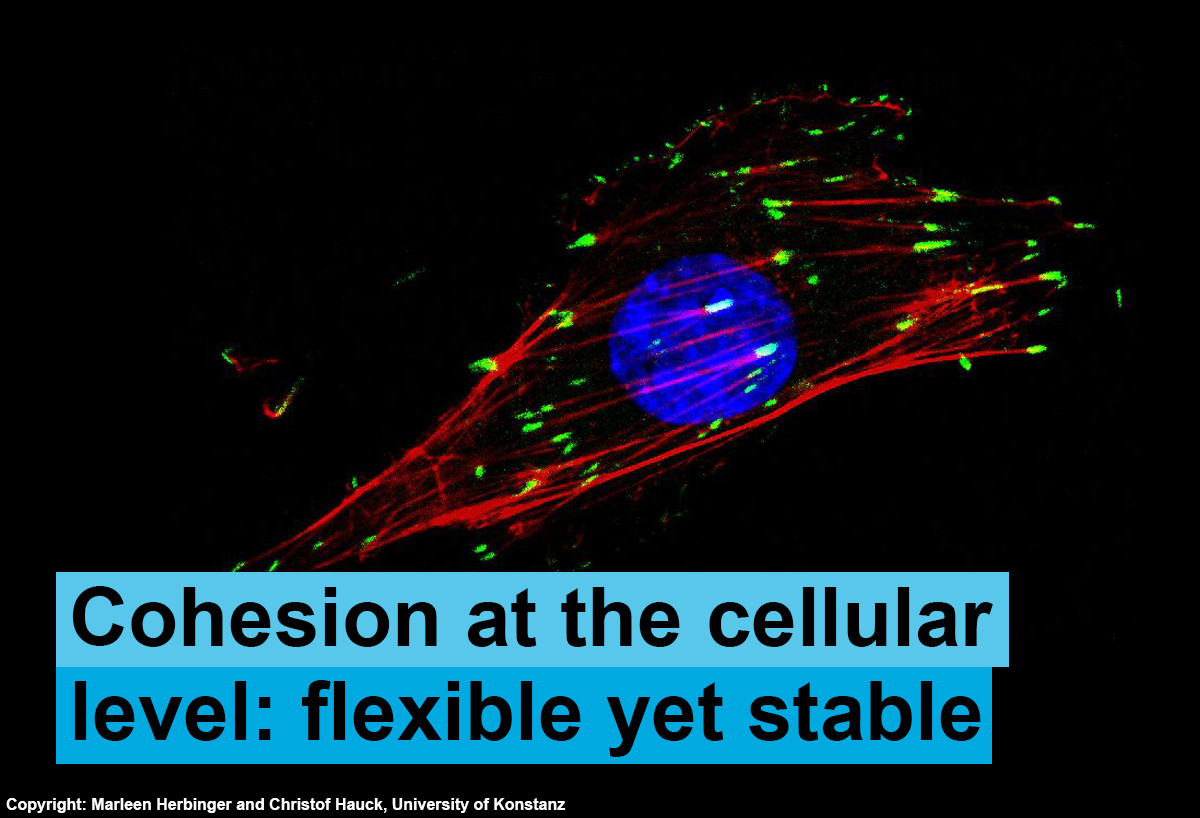 Cohesion at the cellular level: flexible yet stable

Copyright: Marleen Herbinger and Christof Hauck, University of Konstanz